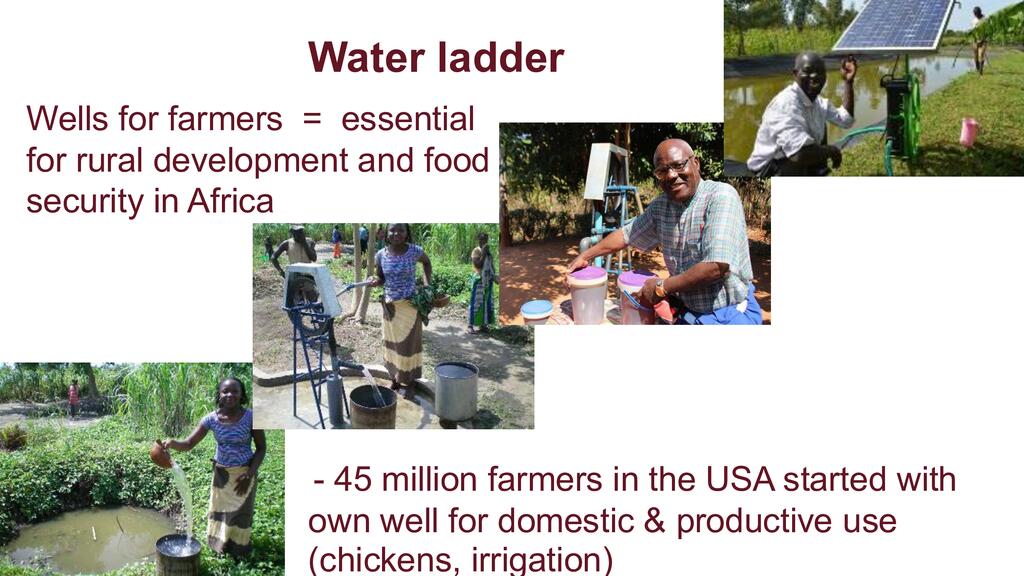 Water ladder

Wells for farmers = essential for rural development and food security in Africa

- 45 million farmers in the USA started with own well for domestic & productive use (chickens, irrigation)